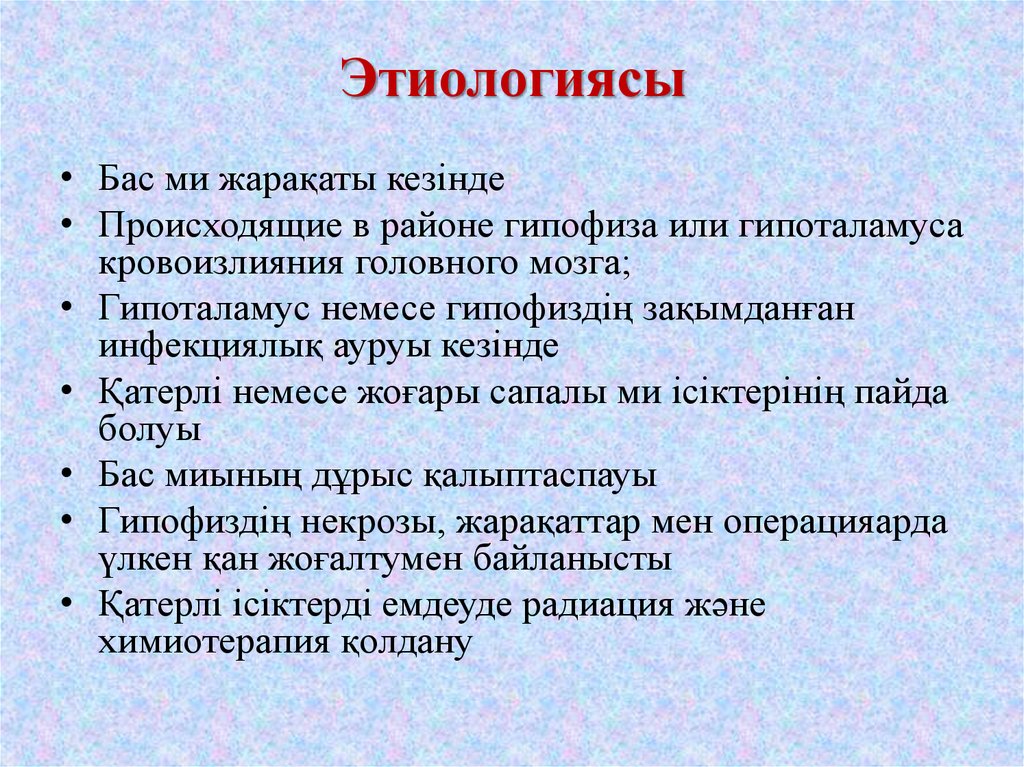 Этиологиясы

• Бас ми жарақаты кезінде
• Происходящие в районе гипофиза или гипоталамуса кровоизлияния головного мозга;
• Гипоталамус немесе гипофиздің зақымданған инфекциялық ауруы кезінде
• Қатерлі немесе жоғары сапалы ми ісіктерінің пайда болуы
• Бас миының дұрыс қалыптаспауы
• Гипофиздің некрозы, жарақаттар мен операцияарда үлкен қан жоғалтумен байланысты
• Қатерлі ісіктерді емдеуде радиация және химиотерапия қолдану